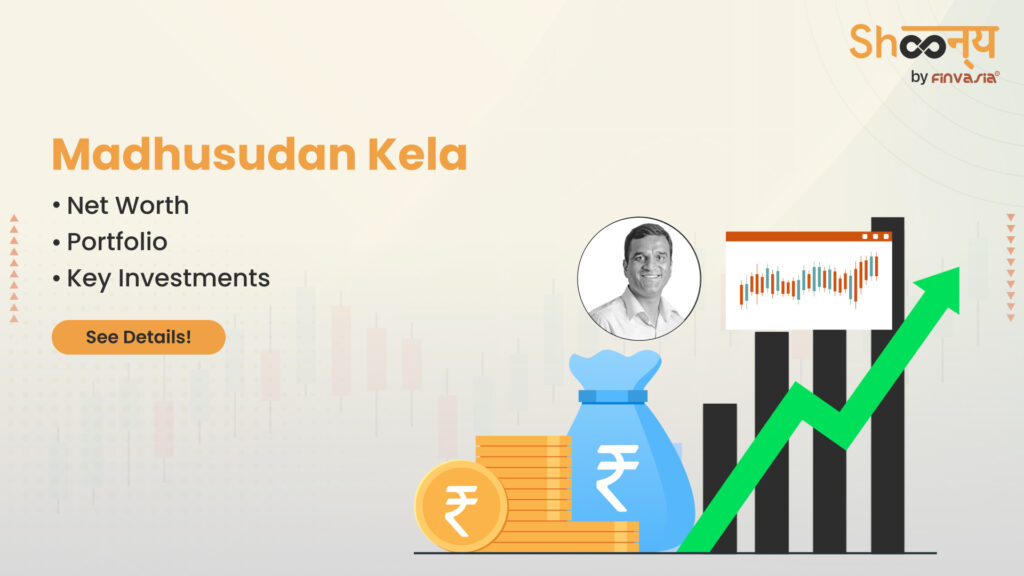 Shoonya
by FINVASIA®

Madhusudan Kela

• Net Worth
• Portfolio
• Key Investments

See Details!

₹

₹